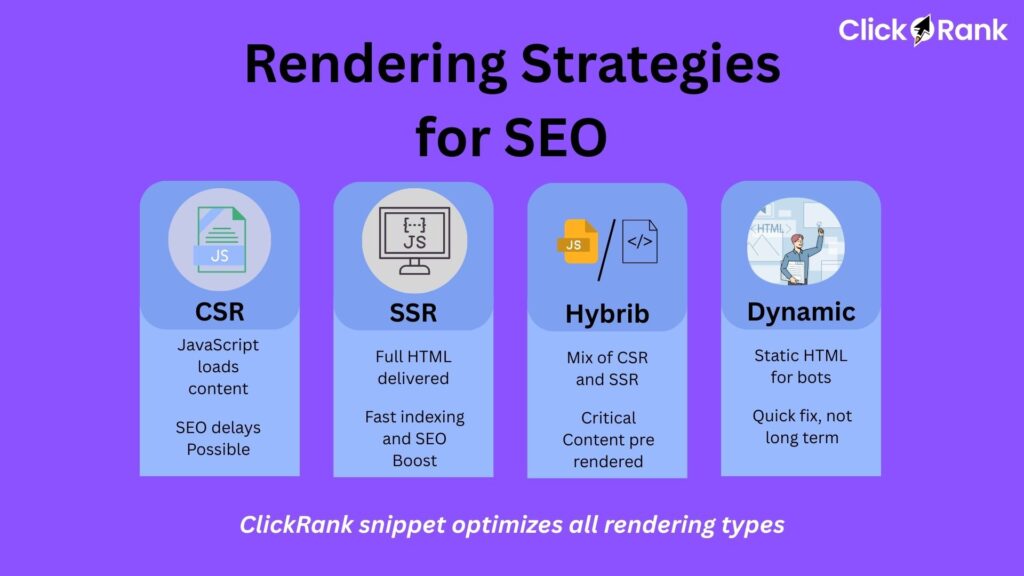 ClickRank

Rendering Strategies for SEO

JS

CSR

JavaScript loads content

SEO delays Possible

{...} JS

SSR

Full HTML delivered

Fast indexing and SEO Boost

JS / </>

Hybrib

Mix of CSR and SSR

Critical Content pre rendered

HTML

Dynamic

Static HTML for bots

Quick fix, not long term

ClickRank snippet optimizes all rendering types